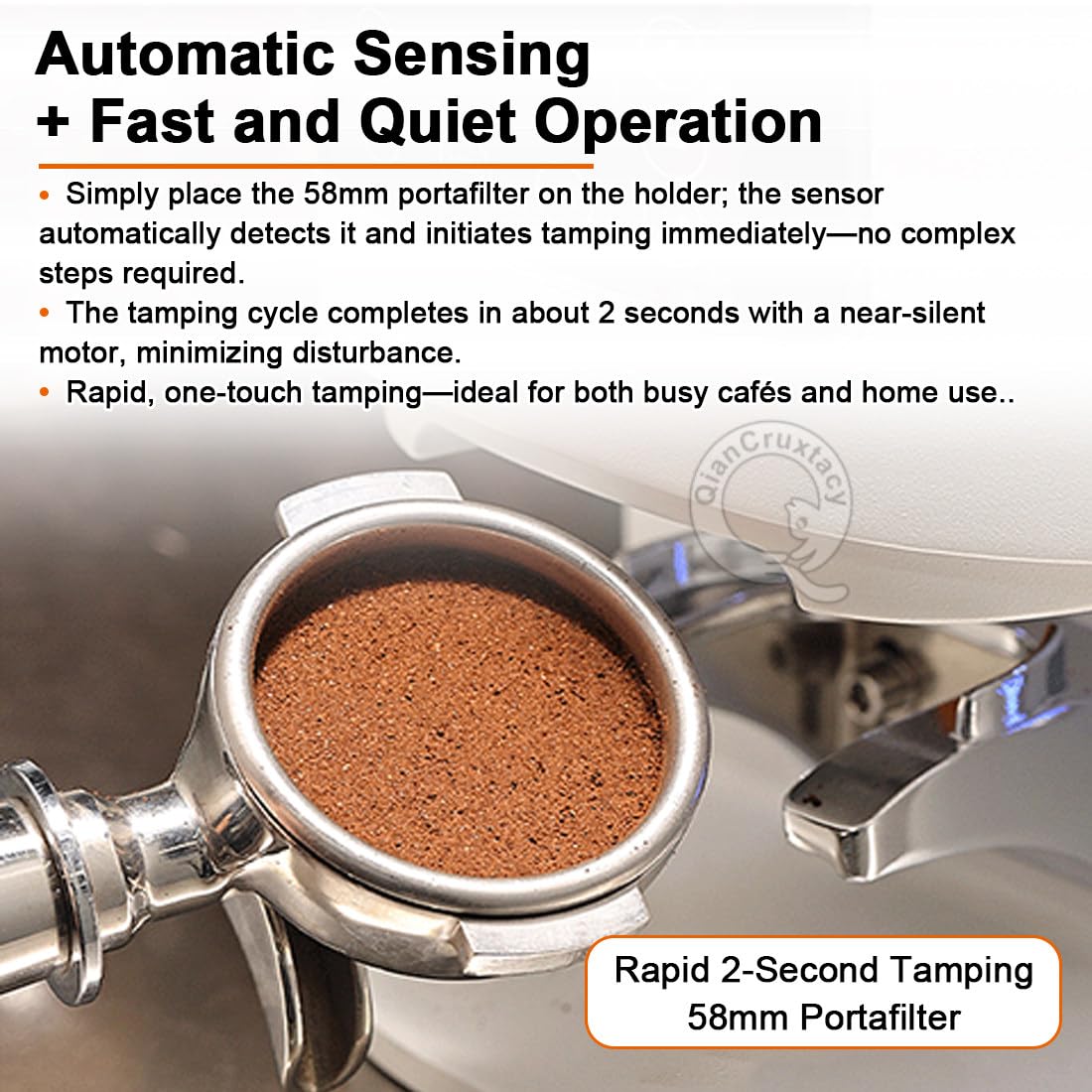 Automatic Sensing
+ Fast and Quiet Operation

• Simply place the 58mm portafilter on the holder; the sensor automatically detects it and initiates tamping immediately—no complex steps required.
• The tamping cycle completes in about 2 seconds with a near-silent motor, minimizing disturbance.
• Rapid, one-touch tamping—ideal for both busy cafés and home use..

Rapid 2-Second Tamping
58mm Portafilter

QianCruxtacy